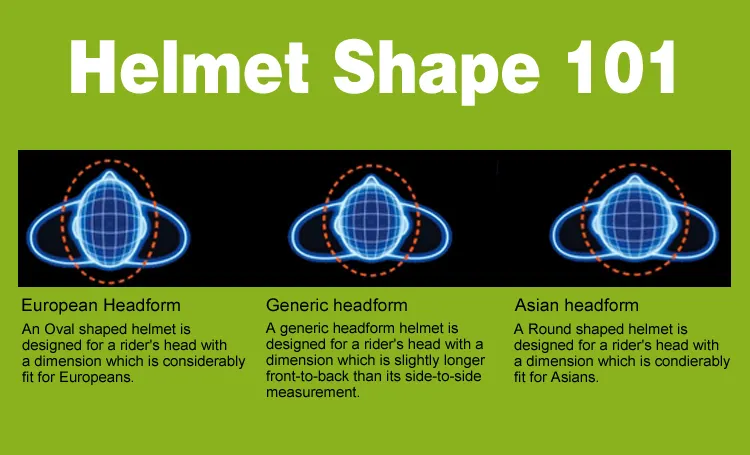 Helmet Shape 101

European Headform

An Oval shaped helmet is designed for a rider's head with a dimension which is considerably fit for Europeans.

Generic headform

A generic headform helmet is designed for a rider's head with a dimension which is slightly longer front-to-back than its side-to-side measurement.

Asian headform

A Round shaped helmet is designed for a rider's head with a dimension which is condierably fit for Asians.